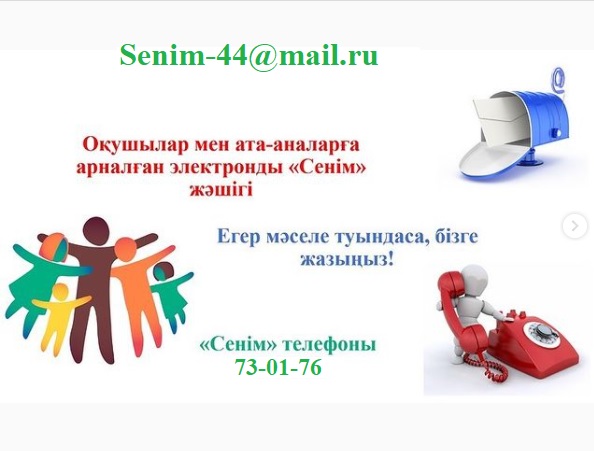 Senim-44@mail.ru

Оқушылар мен ата-аналарға арналған электронды «Сенім» жәшігі

Егер мәселе туындаса, бізге жазыңыз!

«Сенім» телефоны
73-01-76